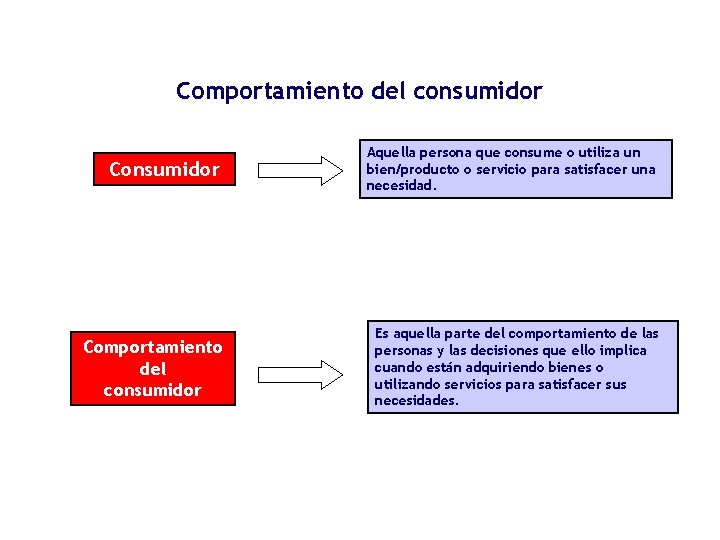 Comportamiento del consumidor

Consumidor

Aquella persona que consume o utiliza un bien/producto o servicio para satisfacer una necesidad.

Comportamiento del consumidor

Es aquella parte del comportamiento de las personas y las decisiones que ello implica cuando están adquiriendo bienes o utilizando servicios para satisfacer sus necesidades.